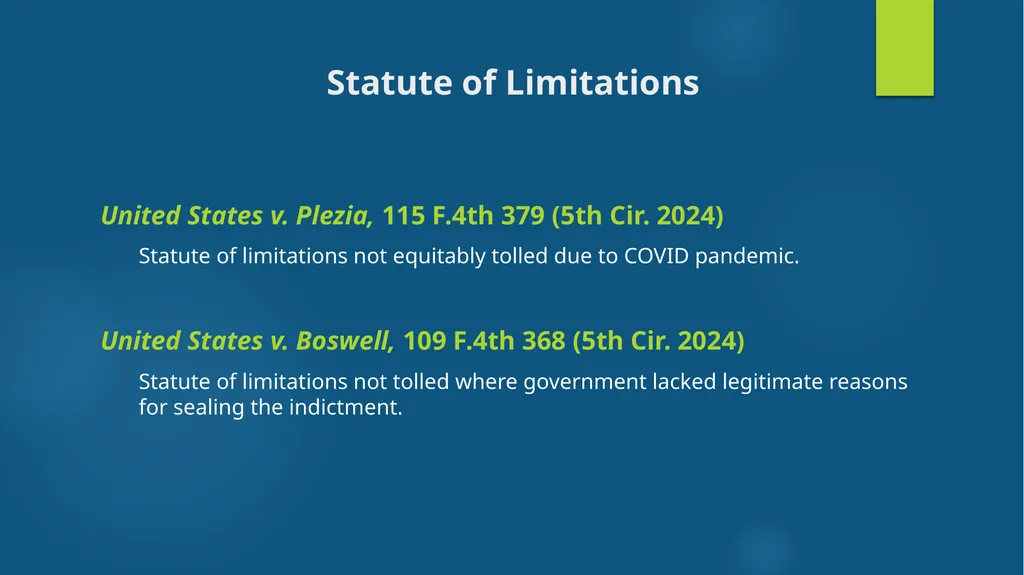 Statute of Limitations

United States v. Plezia, 115 F.4th 379 (5th Cir. 2024)

Statute of limitations not equitably tolled due to COVID pandemic.

United States v. Boswell, 109 F.4th 368 (5th Cir. 2024)

Statute of limitations not tolled where government lacked legitimate reasons for sealing the indictment.